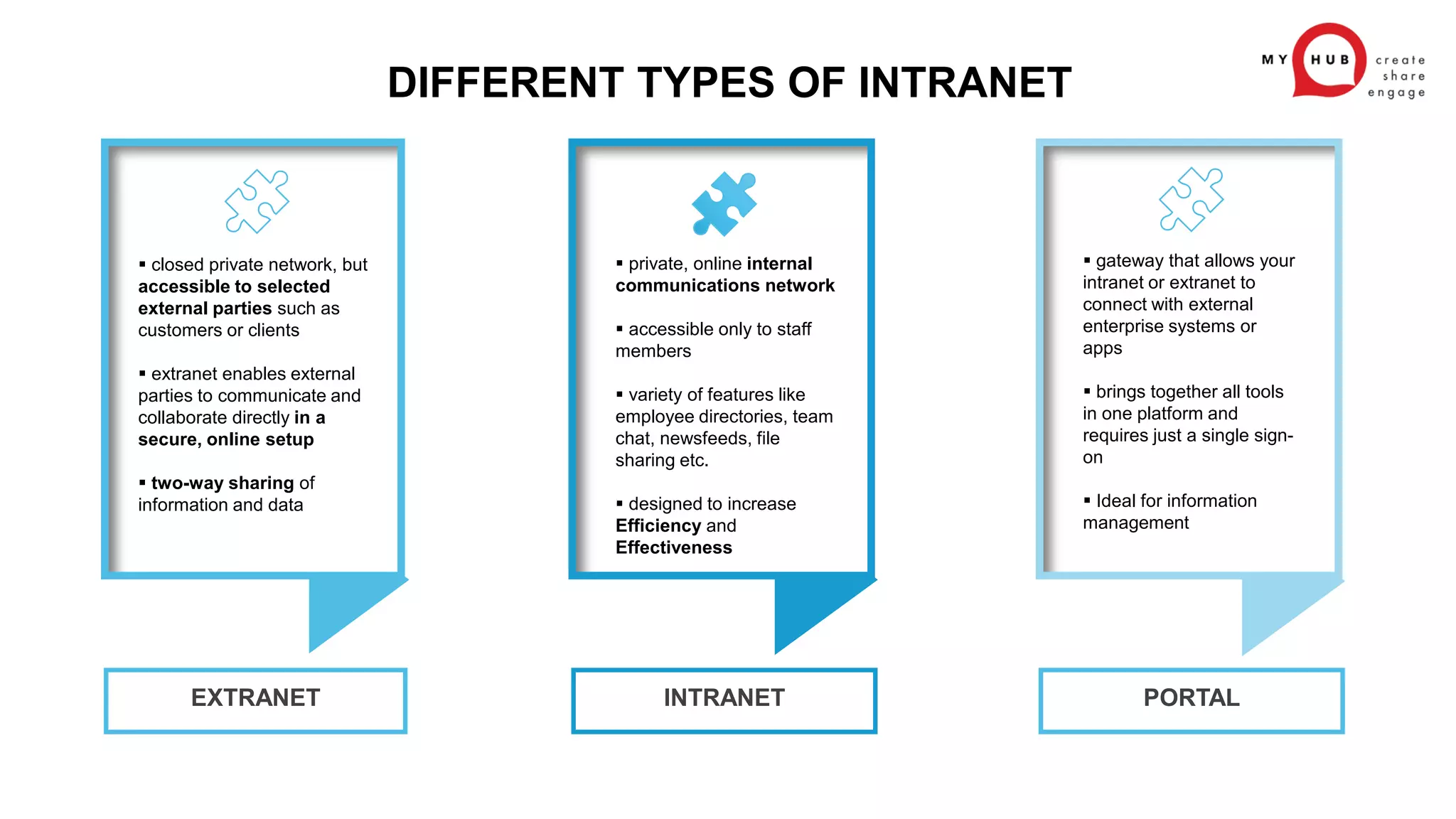 DIFFERENT TYPES OF INTRANET

MY HUB create share engage

▪ closed private network, but accessible to selected external parties such as customers or clients

▪ extranet enables external parties to communicate and collaborate directly in a secure, online setup

▪ two-way sharing of information and data

EXTRANET

▪ private, online internal communications network

▪ accessible only to staff members

▪ variety of features like employee directories, team chat, newsfeeds, file sharing etc.

▪ designed to increase Efficiency and Effectiveness

INTRANET

▪ gateway that allows your intranet or extranet to connect with external enterprise systems or apps

▪ brings together all tools in one platform and requires just a single sign-on

▪ Ideal for information management

PORTAL